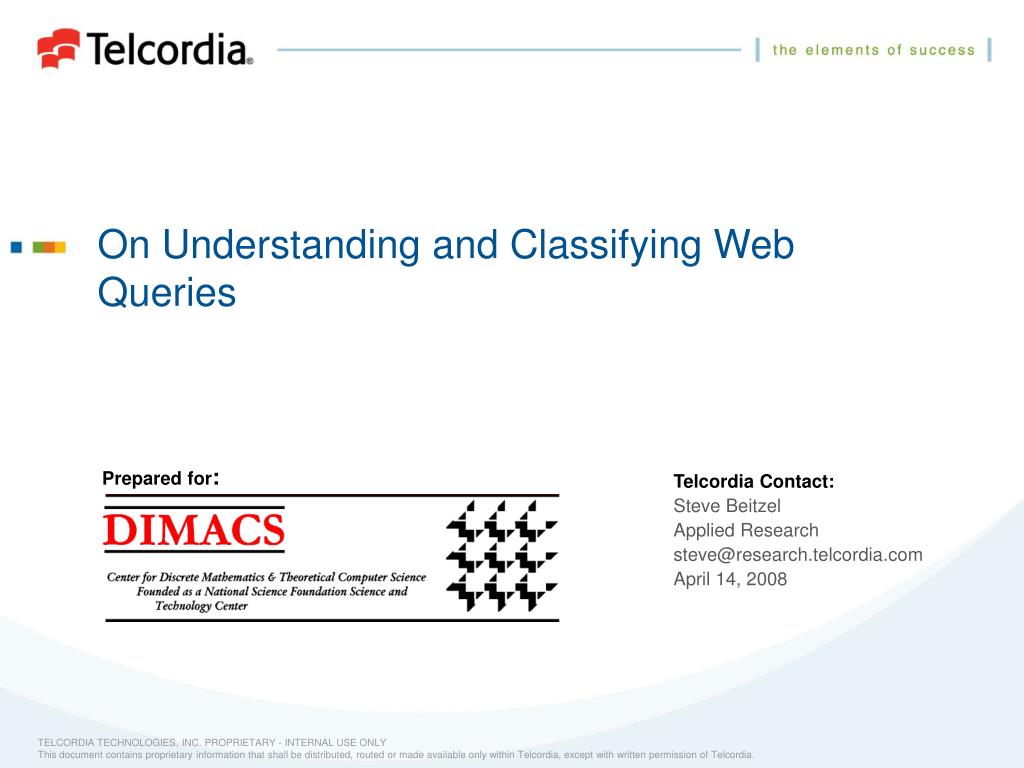 Telcordia®

the elements of success

On Understanding and Classifying Web Queries

Prepared for:

DIMACS

Center for Discrete Mathematics & Theoretical Computer Science
Founded as a National Science Foundation Science and Technology Center

Telcordia Contact:
Steve Beitzel
Applied Research
steve@research.telcordia.com
April 14, 2008

TELCORDIA TECHNOLOGIES, INC. PROPRIETARY - INTERNAL USE ONLY
This document contains proprietary information that shall be distributed, routed or made available only within Telcordia, except with written permission of Telcordia.